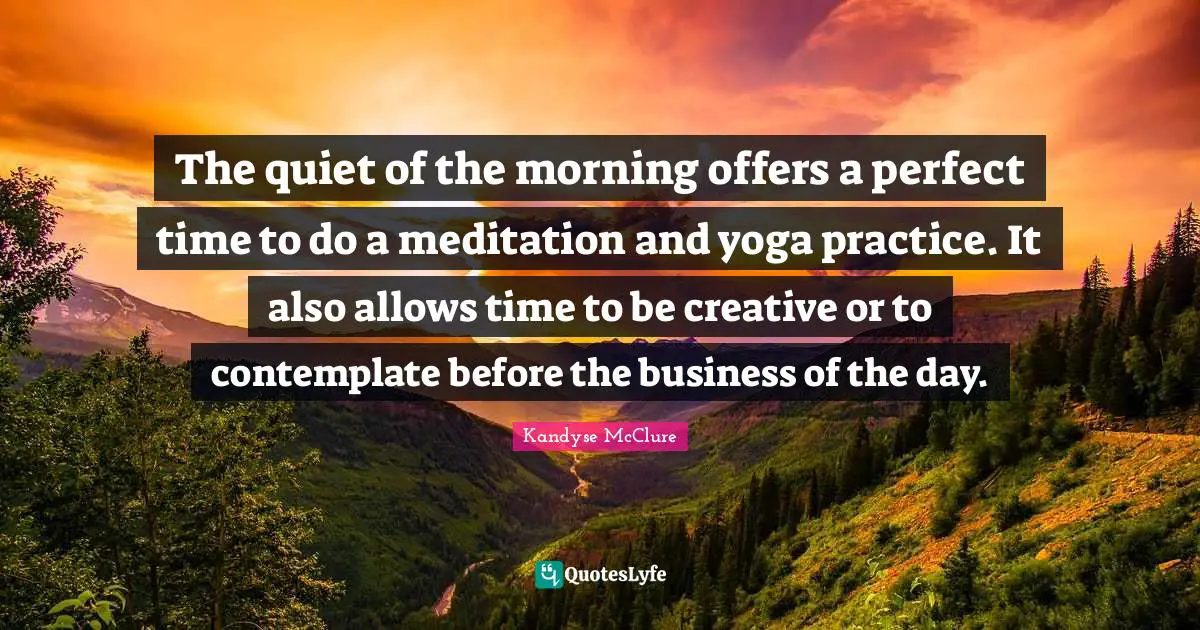 The quiet of the morning offers a perfect time to do a meditation and yoga practice. It also allows time to be creative or to contemplate before the business of the day.

Kandyse McClure

QuotesLyfe